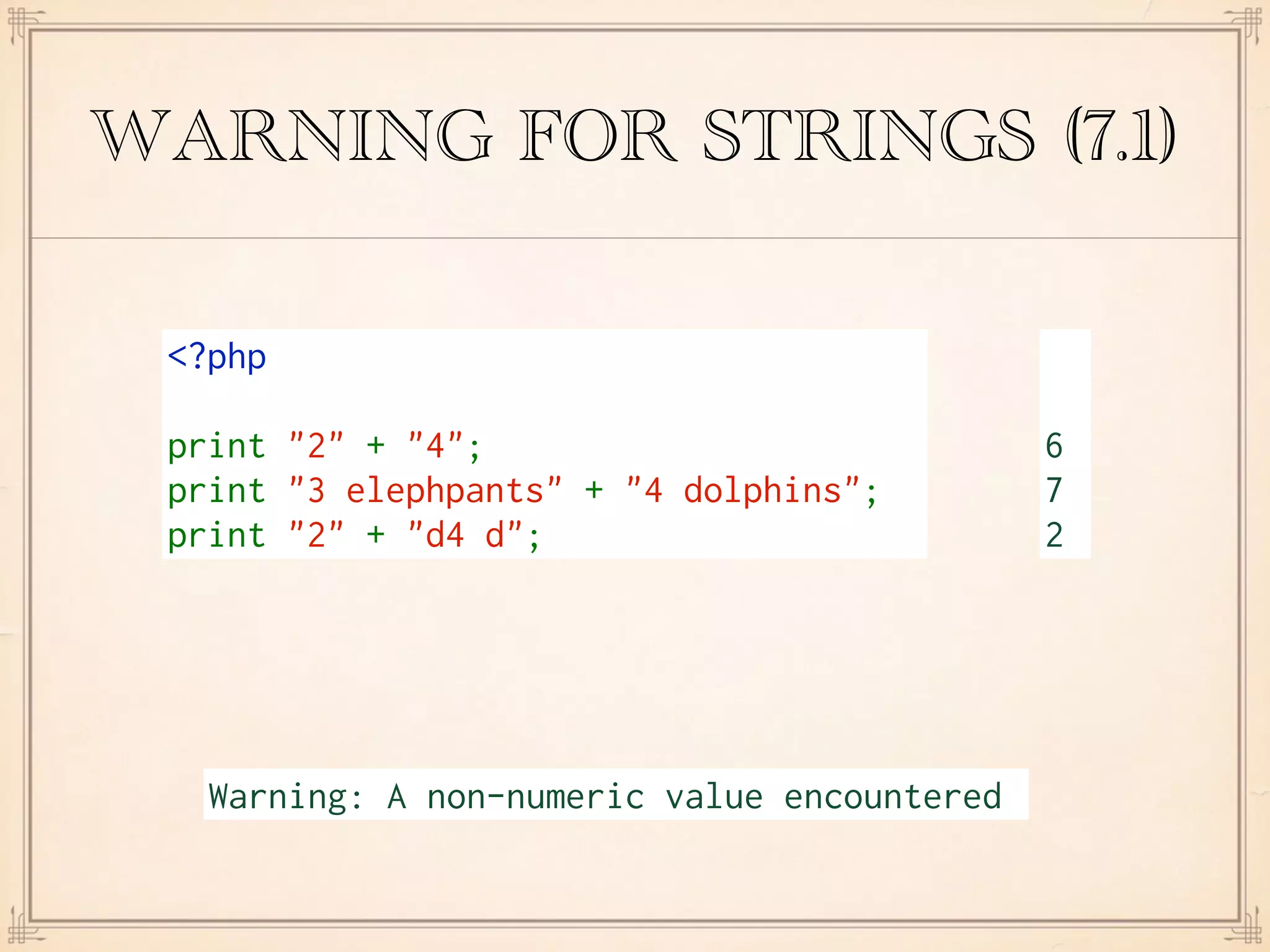 WARNING FOR STRINGS (7.1)

<?php

print "2" + "4";
print "3 elephpants" + "4 dolphins";
print "2" + "d4 d";

6
7
2

Warning: A non-numeric value encountered